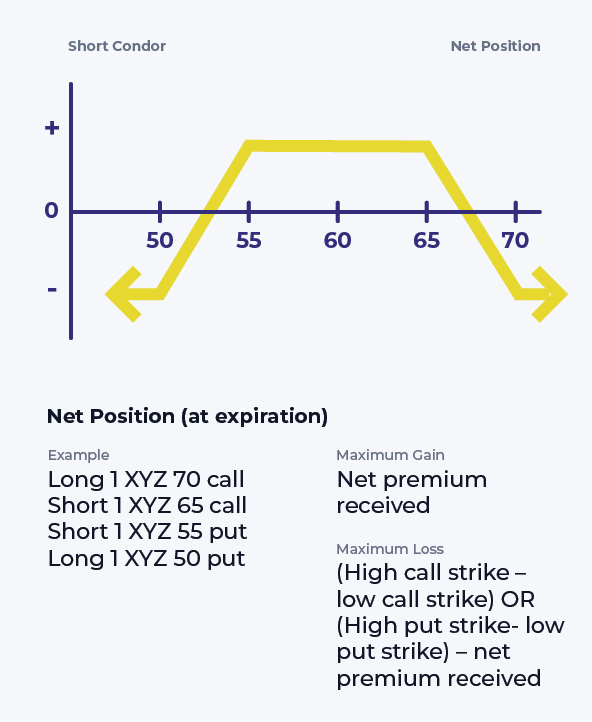 Short Condor

Net Position

+

0

-

50

55

60

65

70

Net Position (at expiration)

Example

Long 1 XYZ 70 call
Short 1 XYZ 65 call
Short 1 XYZ 55 put
Long 1 XYZ 50 put

Maximum Gain

Net premium received

Maximum Loss

(High call strike – low call strike) OR (High put strike- low put strike) – net premium received